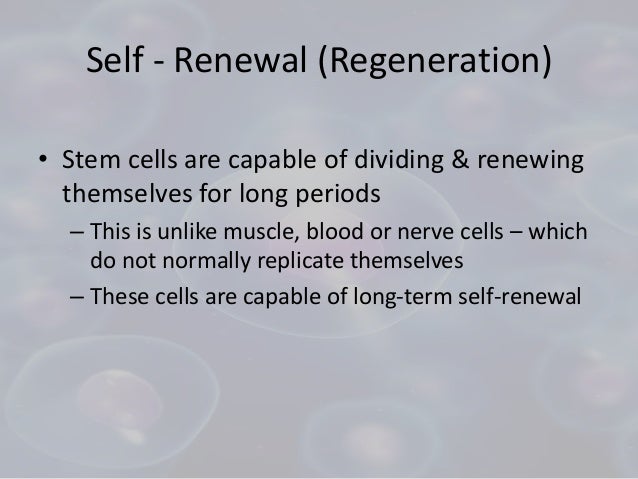 Self - Renewal (Regeneration)

• Stem cells are capable of dividing & renewing themselves for long periods

– This is unlike muscle, blood or nerve cells – which do not normally replicate themselves

– These cells are capable of long-term self-renewal